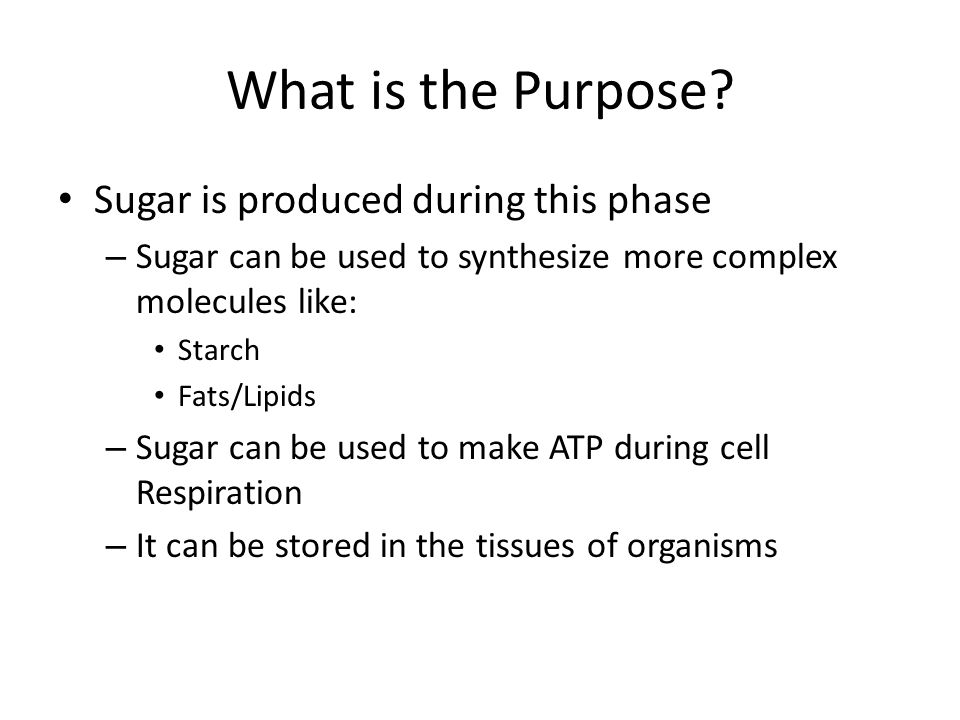 What is the Purpose?

• Sugar is produced during this phase
– Sugar can be used to synthesize more complex molecules like:
• Starch
• Fats/Lipids
– Sugar can be used to make ATP during cell Respiration
– It can be stored in the tissues of organisms